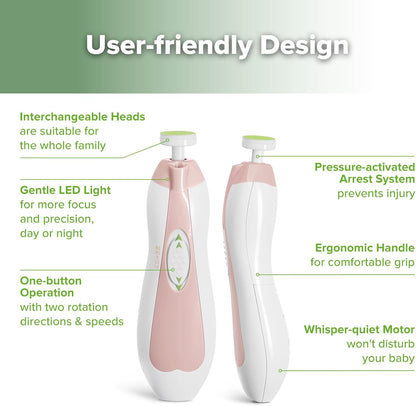 User-friendly Design

Interchangeable Heads are suitable for the whole family

Gentle LED Light for more focus and precision, day or night

One-button Operation with two rotation directions & speeds

Pressure-activated Arrest System prevents injury

Ergonomic Handle for comfortable grip

Whisper-quiet Motor won't disturb your baby